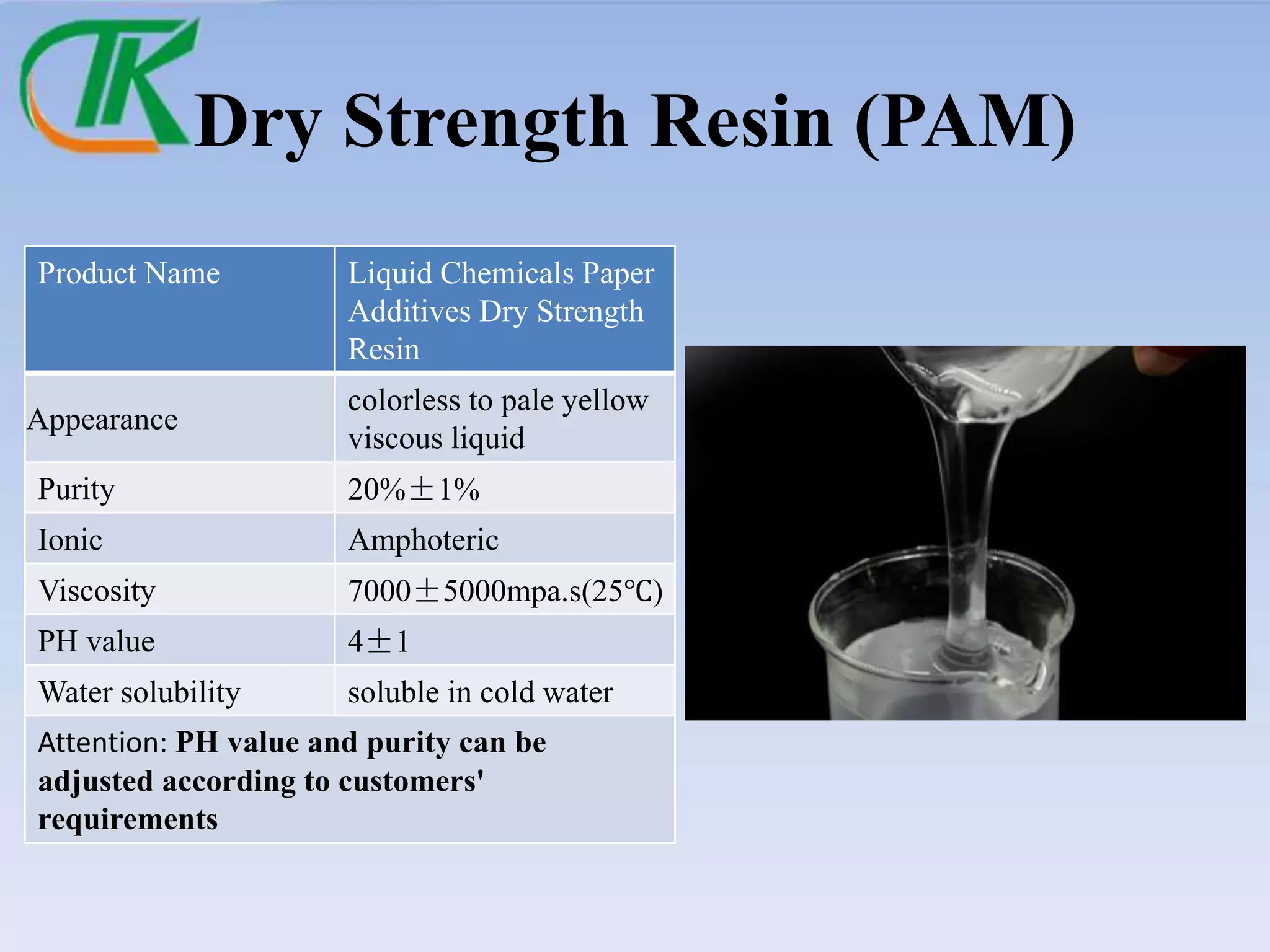 TK Dry Strength Resin (PAM)

| Product Name | Liquid Chemicals Paper Additives Dry Strength Resin |
|---|---|
| Appearance | colorless to pale yellow viscous liquid |
| Purity | 20%±1% |
| Ionic | Amphoteric |
| Viscosity | 7000±5000mpa.s(25℃) |
| PH value | 4±1 |
| Water solubility | soluble in cold water |
| Attention: PH value and purity can be adjusted according to customers' requirements | |